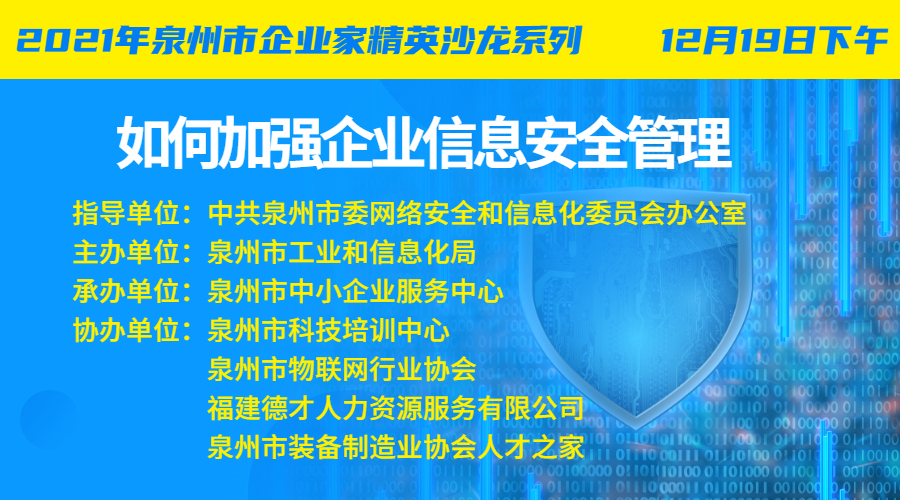 2021年泉州市企业家精英沙龙系列 12月19日下午

如何加强企业信息安全管理

指导单位：中共泉州市委网络安全和信息化委员会办公室
主办单位：泉州市工业和信息化局
承办单位：泉州市中小企业服务中心
协办单位：泉州市科技培训中心
泉州市物联网行业协会
福建德才人力资源服务有限公司
泉州市装备制造业协会人才之家